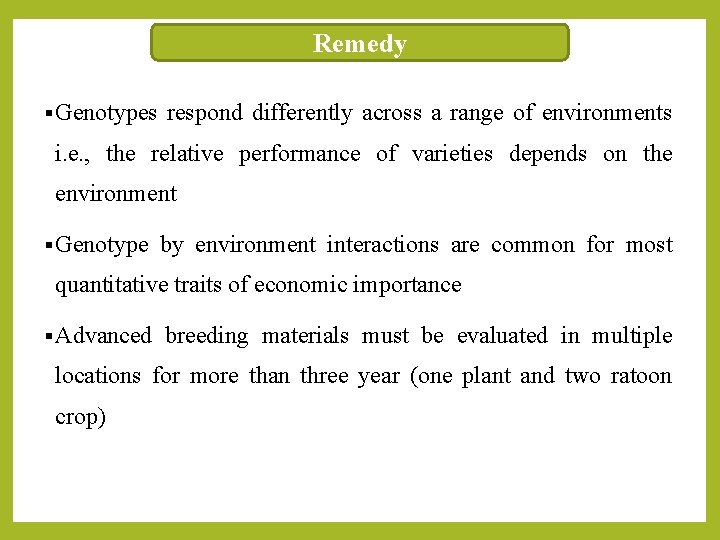 Remedy

▪Genotypes respond differently across a range of environments i.e., the relative performance of varieties depends on the environment

▪Genotype by environment interactions are common for most quantitative traits of economic importance

▪Advanced breeding materials must be evaluated in multiple locations for more than three year (one plant and two ratoon crop)